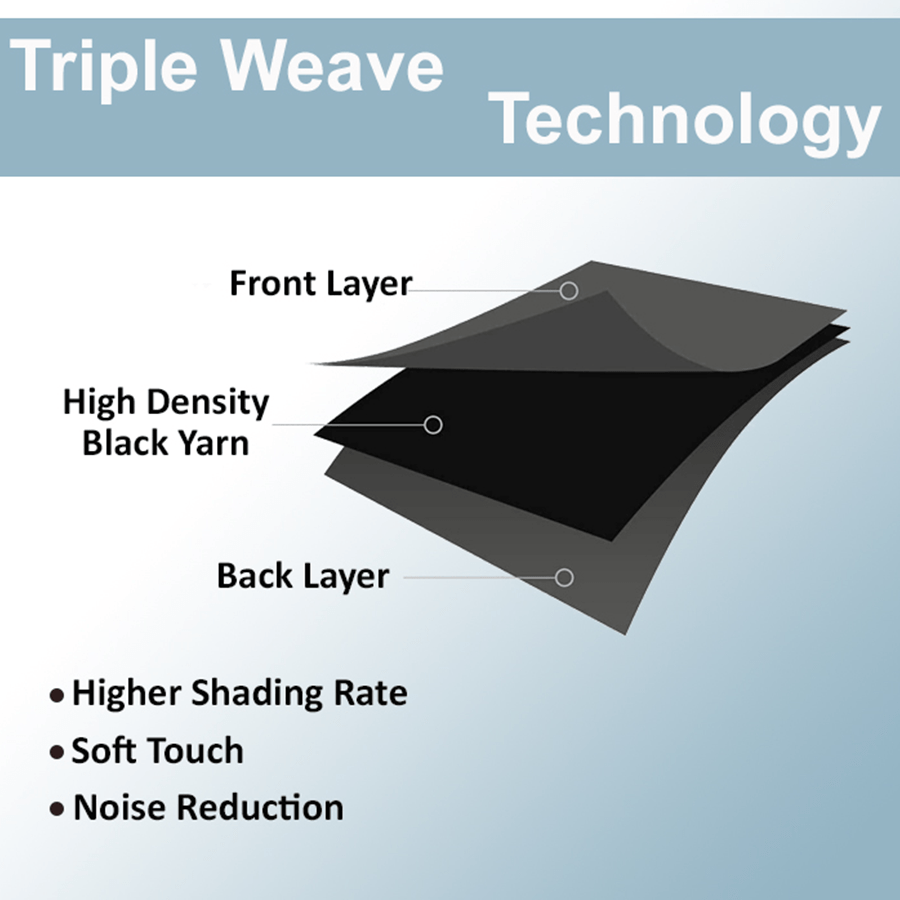 Triple Weave Technology

Front Layer

High Density Black Yarn

Back Layer

• Higher Shading Rate
• Soft Touch
• Noise Reduction